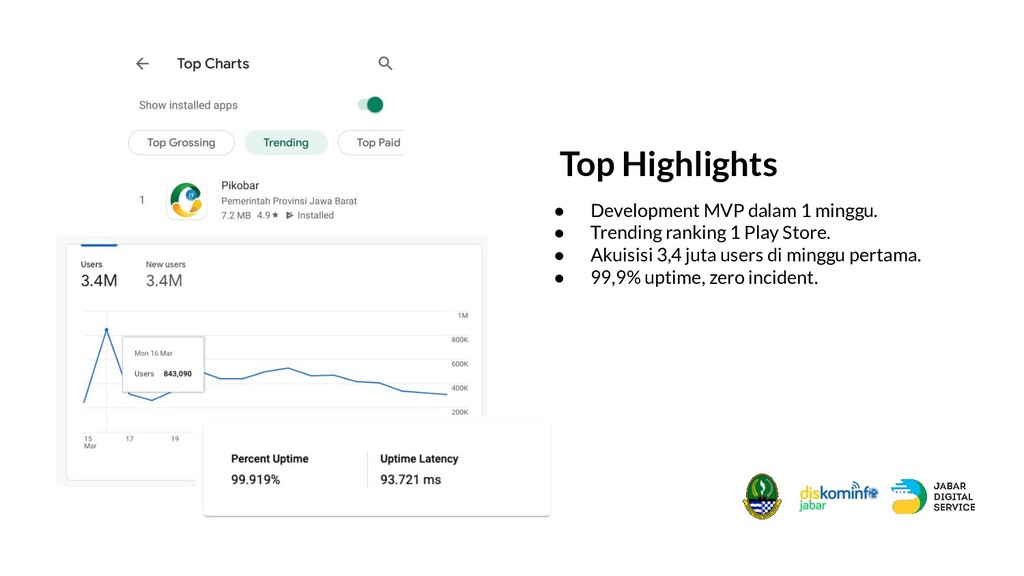 Top Charts

Show installed apps

Top Grossing
Trending
Top Paid

1
Pikobar
Pemerintah Provinsi Jawa Barat
7.2 MB 4.9★ Installed

Users
3.4M
New users
3.4M

1M
800K
600K
400K
200K

Mon 16 Mar
Users 843,090

15 Mar
17
19

Percent Uptime
99.919%
Uptime Latency
93.721 ms

Top Highlights

● Development MVP dalam 1 minggu.
● Trending ranking 1 Play Store.
● Akuisisi 3,4 juta users di minggu pertama.
● 99,9% uptime, zero incident.

diskominfo jabar

JABAR DIGITAL SERVICE